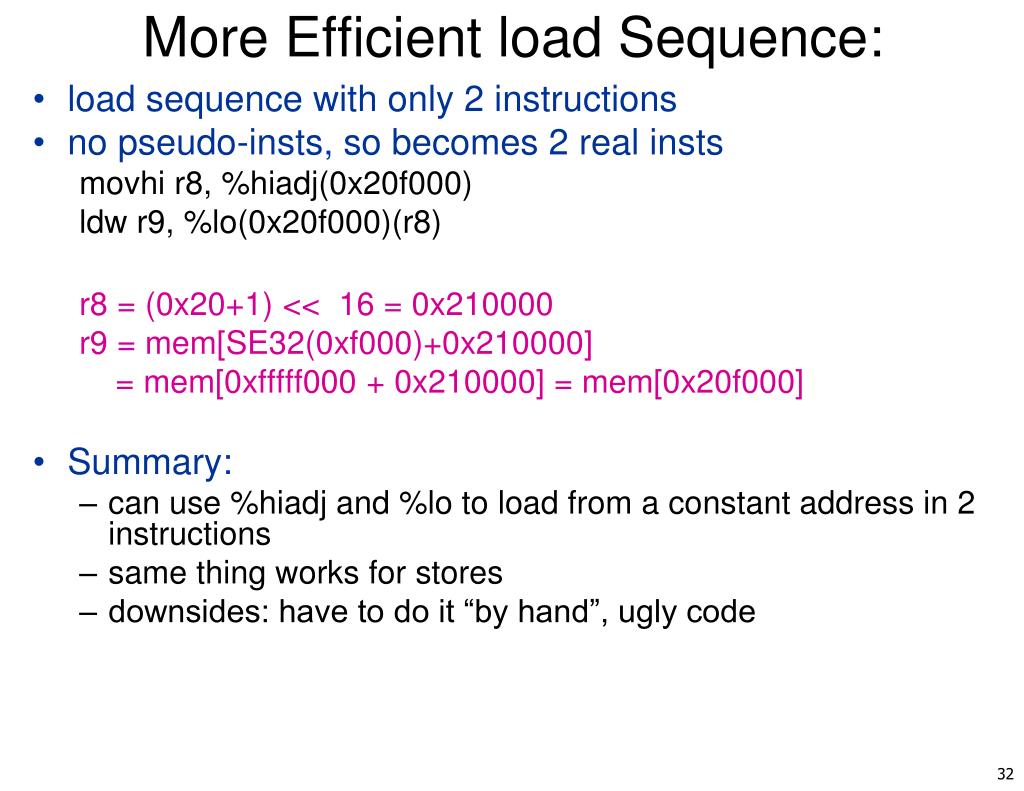 More Efficient load Sequence:

• load sequence with only 2 instructions
• no pseudo-insts, so becomes 2 real insts

movhi r8, %hiadj(0x20f000)
ldw r9, %lo(0x20f000)(r8)

r8 = (0x20+1) << 16 = 0x210000
r9 = mem[SE32(0xf000)+0x210000]
= mem[0xfffff000 + 0x210000] = mem[0x20f000]

• Summary:
– can use %hiadj and %lo to load from a constant address in 2 instructions
– same thing works for stores
– downsides: have to do it “by hand”, ugly code

32